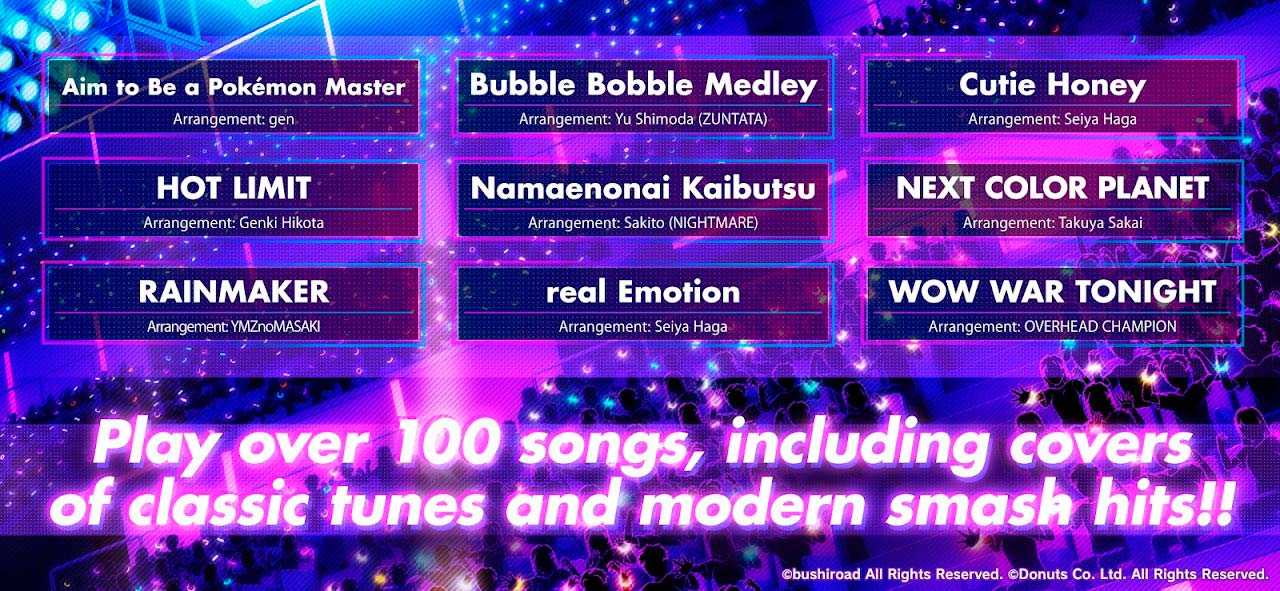 Aim to Be a Pokémon Master
Arrangement: gen

Bubble Bobble Medley
Arrangement: Yu Shimoda (ZUNTATA)

Cutie Honey
Arrangement: Seiya Haga

HOT LIMIT
Arrangement: Genki Hikota

Namaenonai Kaibutsu
Arrangement: Sakito (NIGHTMARE)

NEXT COLOR PLANET
Arrangement: Takuya Sakai

RAINMAKER
Arrangement: YMZnoMASAKI

real Emotion
Arrangement: Seiya Haga

WOW WAR TONIGHT
Arrangement: OVERHEAD CHAMPION

Play over 100 songs, including covers of classic tunes and modern smash hits!!

©bushiroad All Rights Reserved. ©Donuts Co. Ltd. All Rights Reserved.